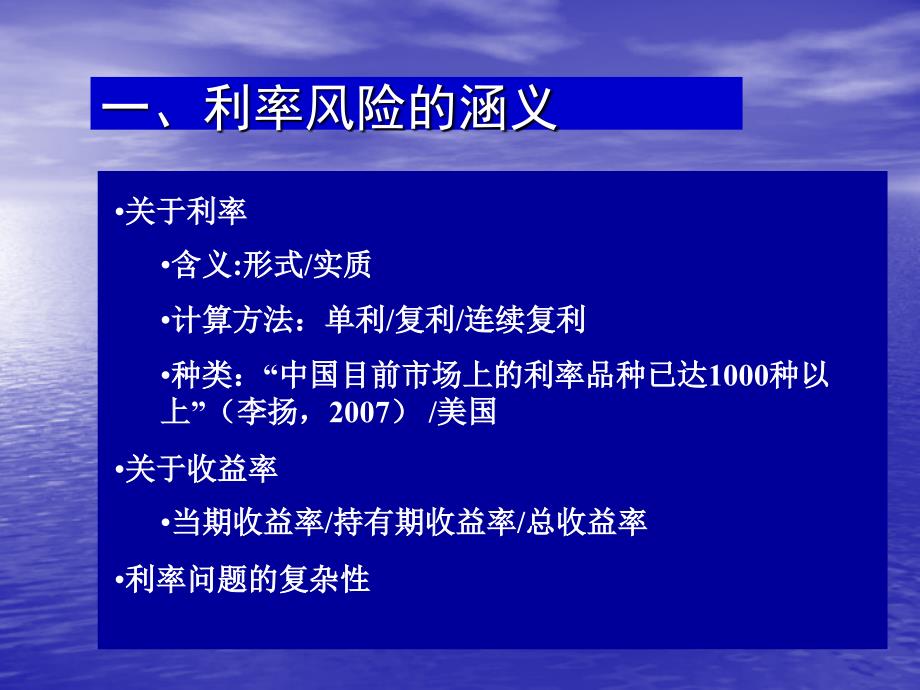 一、利率风险的涵义

•关于利率

•含义:形式/实质

•计算方法：单利/复利/连续复利

•种类：“中国目前市场上的利率品种已达1000种以上”（李扬，2007） /美国

•关于收益率

•当期收益率/持有期收益率/总收益率

•利率问题的复杂性